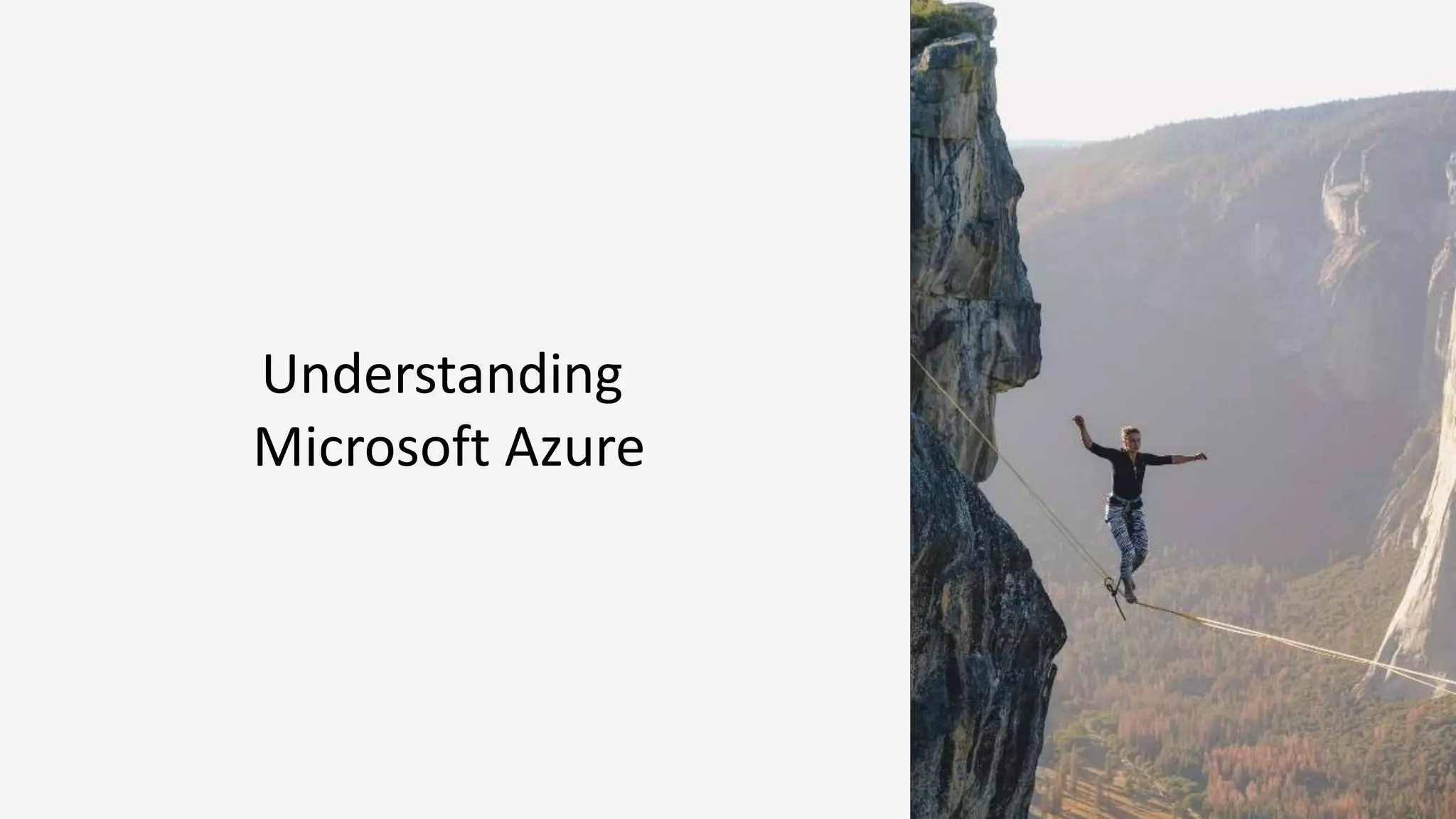 Understanding Microsoft Azure